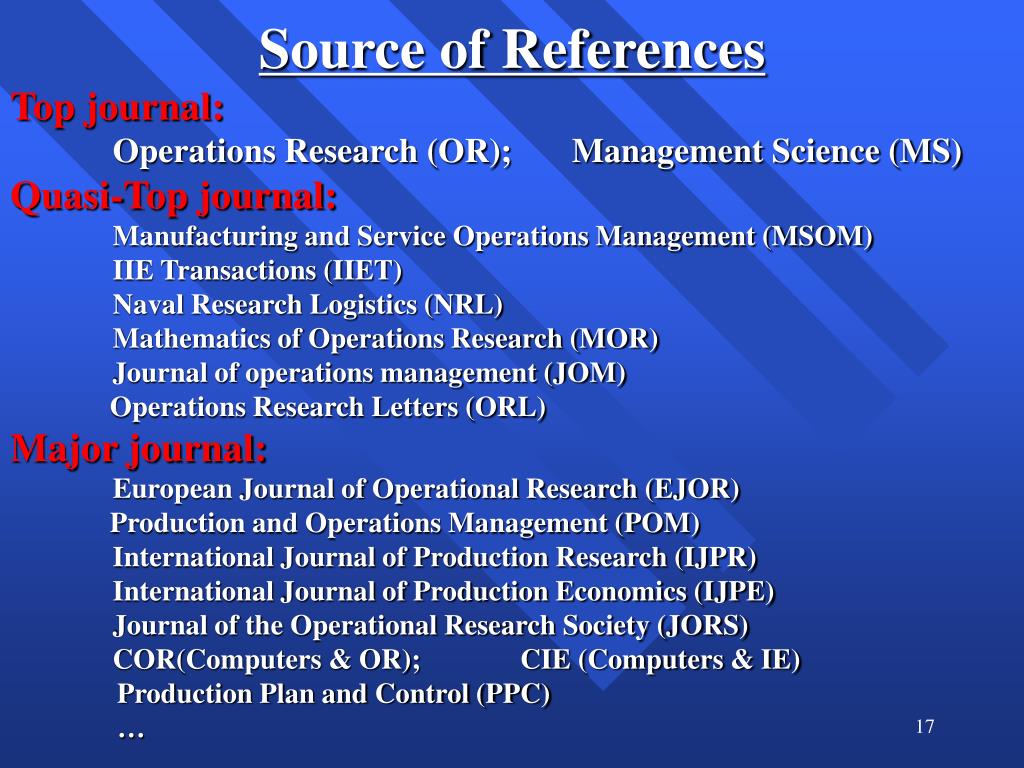 Source of References

Top journal:

Operations Research (OR); Management Science (MS)

Quasi-Top journal:

Manufacturing and Service Operations Management (MSOM)
IIE Transactions (IIET)
Naval Research Logistics (NRL)
Mathematics of Operations Research (MOR)
Journal of operations management (JOM)
Operations Research Letters (ORL)

Major journal:

European Journal of Operational Research (EJOR)
Production and Operations Management (POM)
International Journal of Production Research (IJPR)
International Journal of Production Economics (IJPE)
Journal of the Operational Research Society (JORS)
COR(Computers & OR); CIE (Computers & IE)
Production Plan and Control (PPC)
…

17